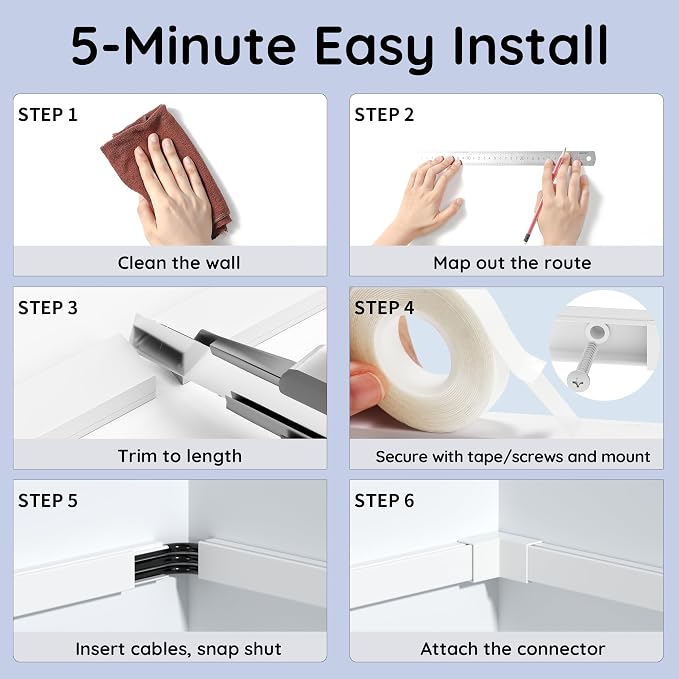 5-Minute Easy Install

STEP 1

Clean the wall

STEP 2

Map out the route

STEP 3

Trim to length

STEP 4

Secure with tape/screws and mount

STEP 5

Insert cables, snap shut

STEP 6

Attach the connector